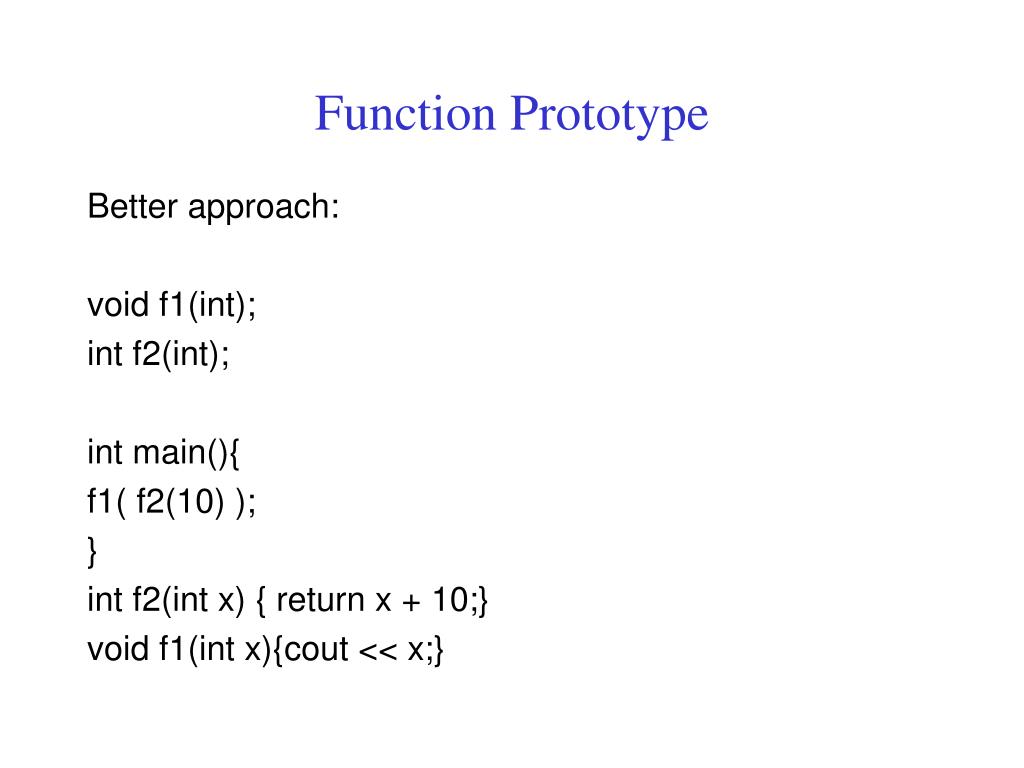 Function Prototype

Better approach:

void f1(int);
int f2(int);

int main(){
f1( f2(10) );
}
int f2(int x) { return x + 10;}
void f1(int x){cout << x;}